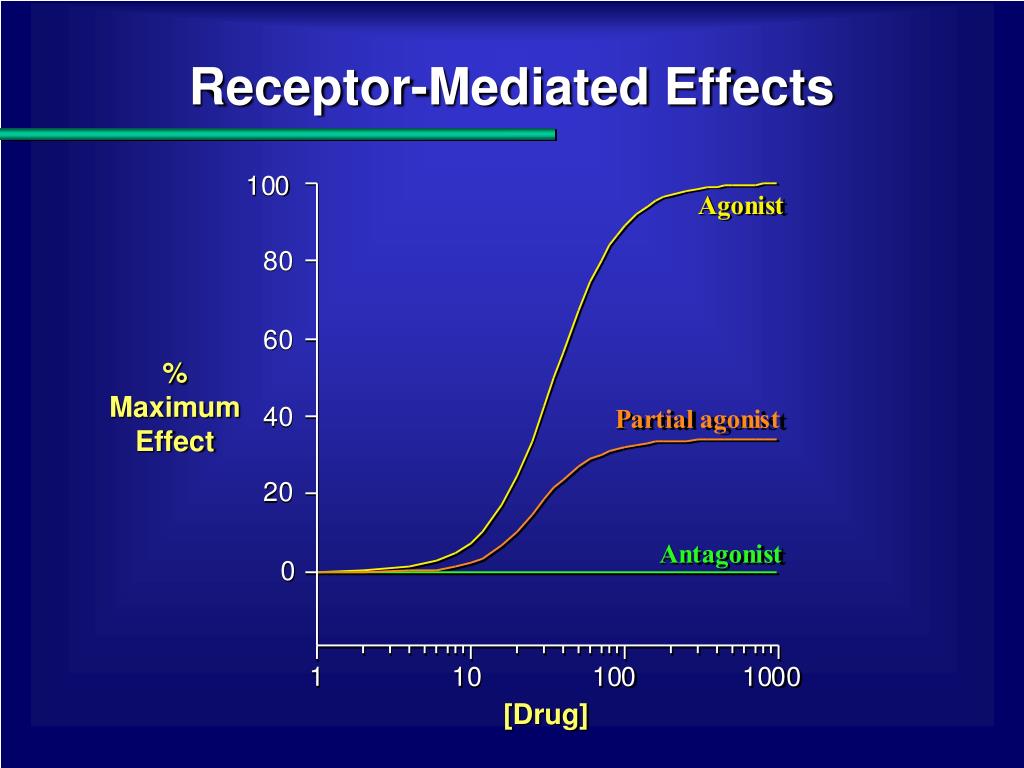 Receptor-Mediated Effects

% Maximum Effect

100
80
60
40
20
0

Agonist
Partial agonist
Antagonist

1
10
100
1000

[Drug]